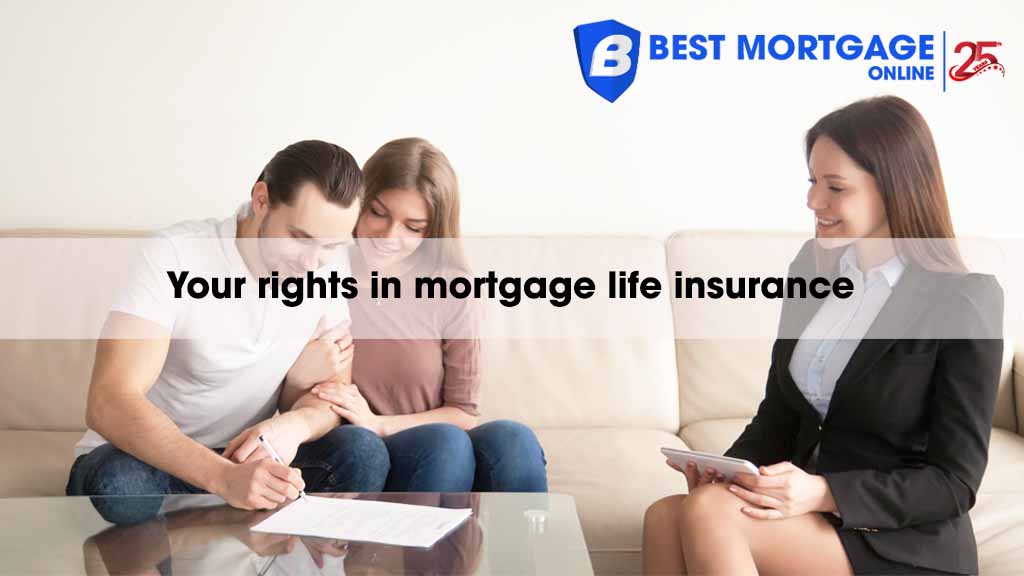 B BEST MORTGAGE ONLINE 25

Your rights in mortgage life insurance